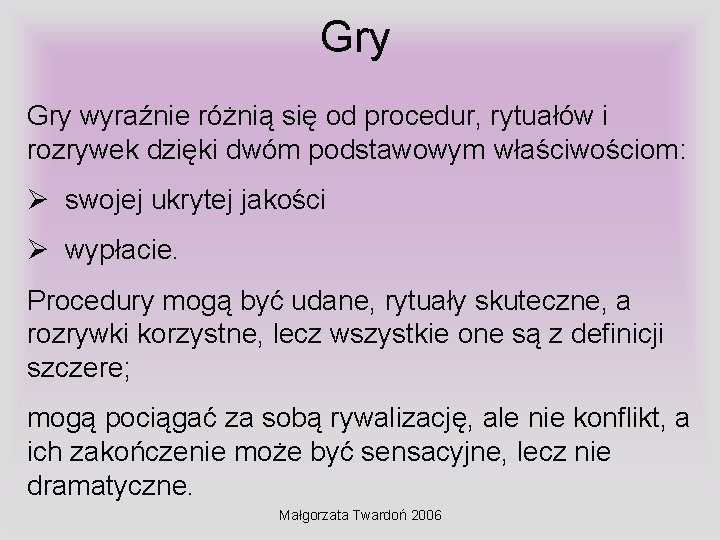 Gry

Gry wyraźnie różnią się od procedur, rytuałów i rozrywek dzięki dwóm podstawowym właściwościom:

➢ swojej ukrytej jakości

➢ wypłacie.

Procedury mogą być udane, rytuały skuteczne, a rozrywki korzystne, lecz wszystkie one są z definicji szczere;

mogą pociągać za sobą rywalizację, ale nie konflikt, a ich zakończenie może być sensacyjne, lecz nie dramatyczne.

Małgorzata Twardoń 2006